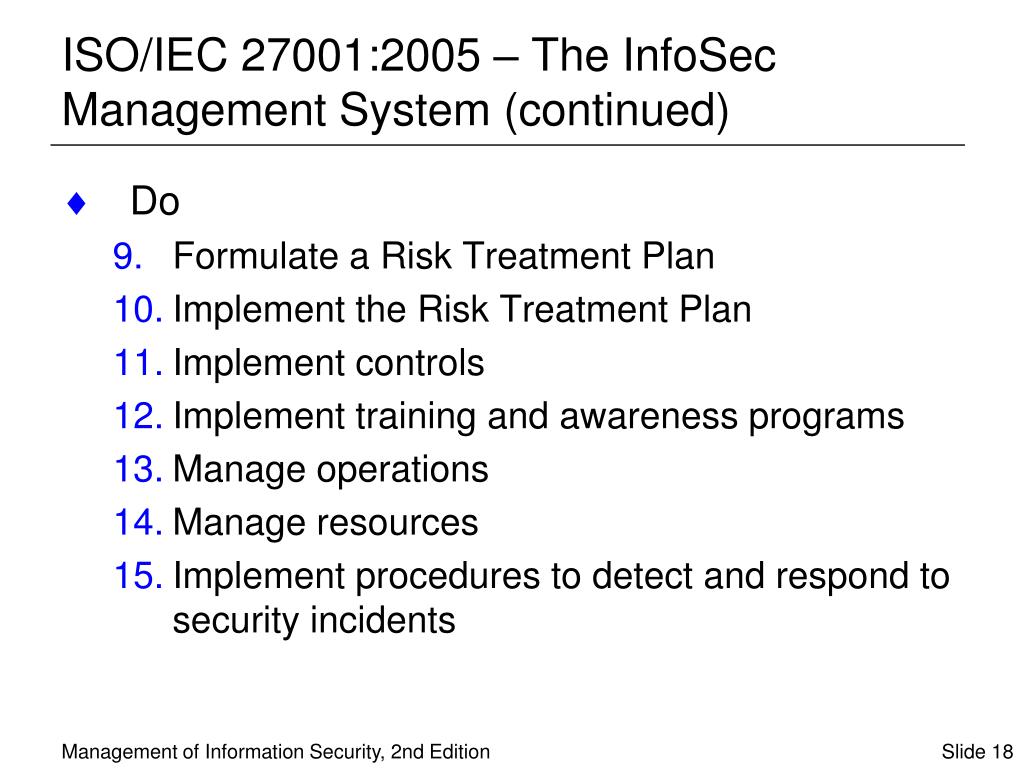 ISO/IEC 27001:2005 – The InfoSec Management System (continued)

♦ Do

9. Formulate a Risk Treatment Plan
10. Implement the Risk Treatment Plan
11. Implement controls
12. Implement training and awareness programs
13. Manage operations
14. Manage resources
15. Implement procedures to detect and respond to security incidents

Management of Information Security, 2nd Edition

Slide 18